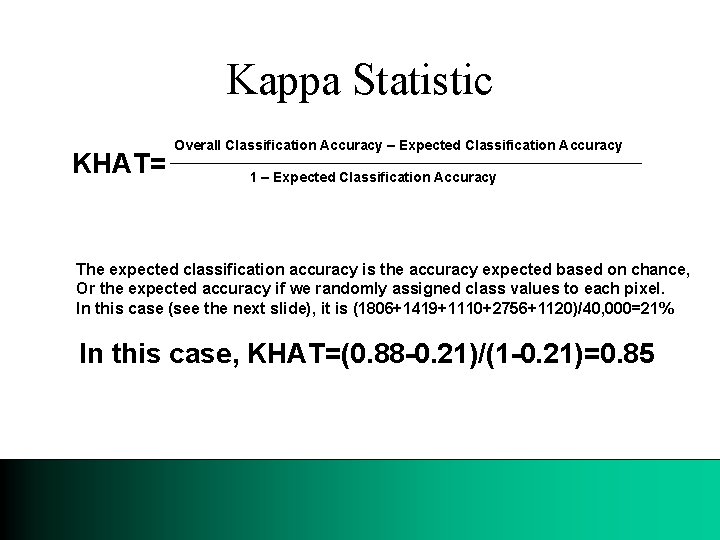 Kappa Statistic

KHAT= $\frac{\text{Overall Classification Accuracy – Expected Classification Accuracy}}{\text{1 – Expected Classification Accuracy}}$

The expected classification accuracy is the accuracy expected based on chance, Or the expected accuracy if we randomly assigned class values to each pixel. In this case (see the next slide), it is (1806+1419+1110+2756+1120)/40,000=21%

In this case, KHAT=(0.88-0.21)/(1-0.21)=0.85